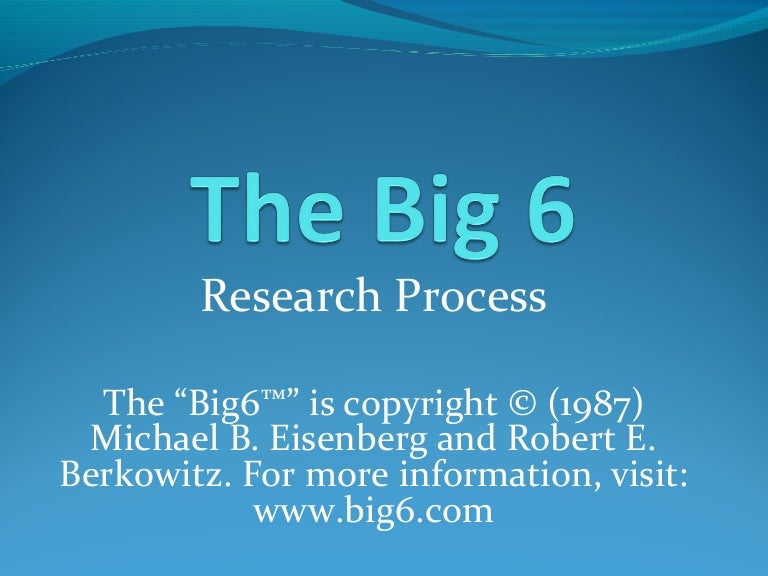 The Big 6

Research Process

The “Big6™” is copyright © (1987) Michael B. Eisenberg and Robert E. Berkowitz. For more information, visit: www.big6.com